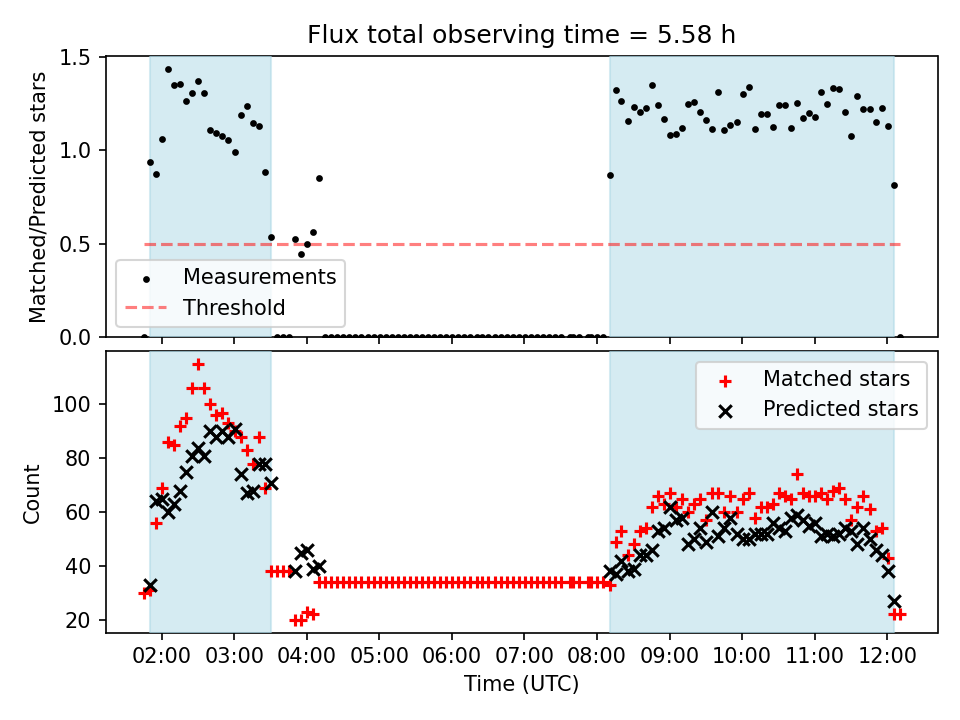 Flux total observing time = 5.58 h

Matched/Predicted stars

1.5
1.0
0.5
0.0

Measurements
Threshold

Count

100
80
60
40
20

Matched stars
Predicted stars

02:00 03:00 04:00 05:00 06:00 07:00 08:00 09:00 10:00 11:00 12:00

Time (UTC)